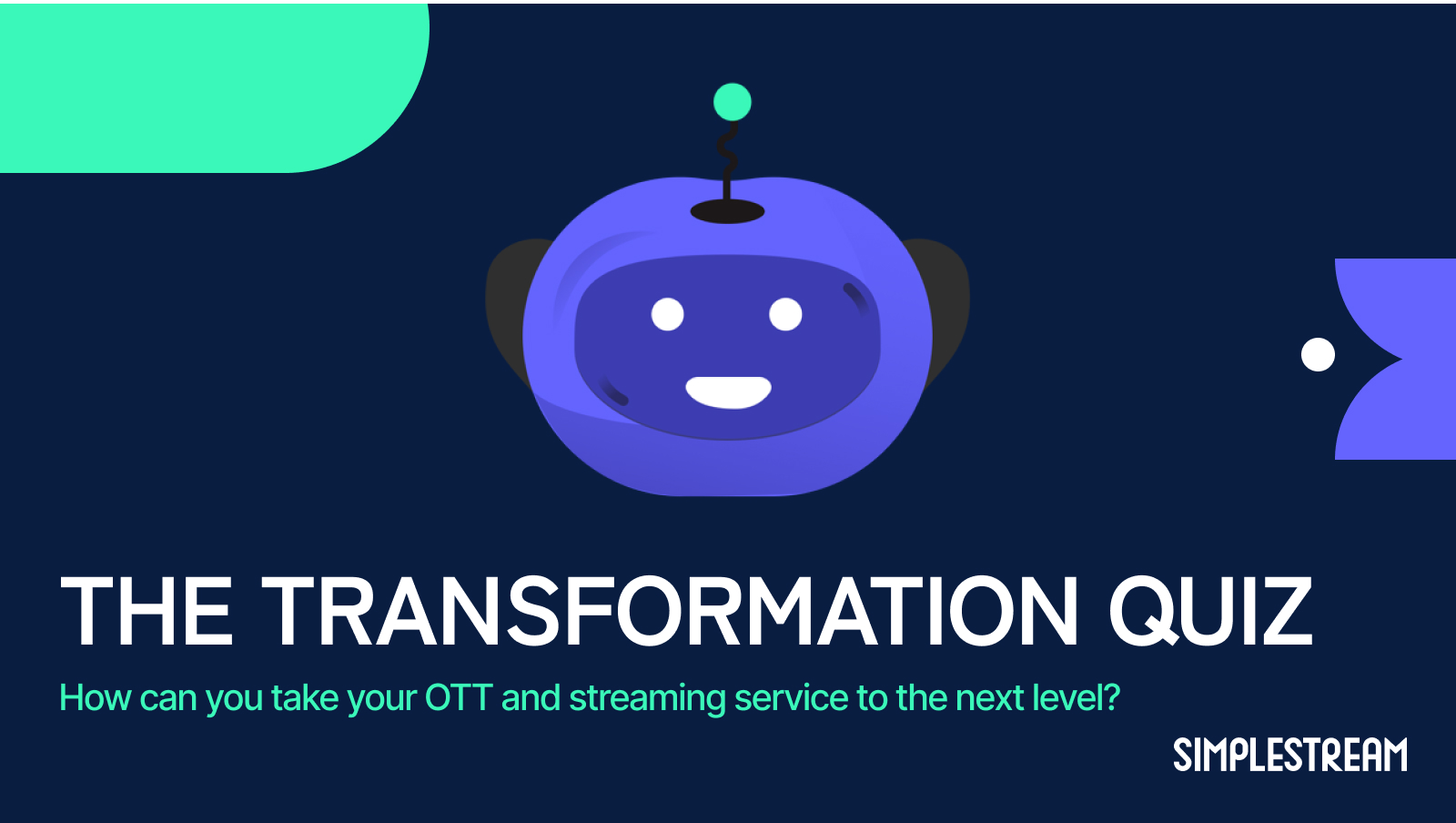 THE TRANSFORMATION QUIZ

How can you take your OTT and streaming service to the next level?

SIMPLESTREAM